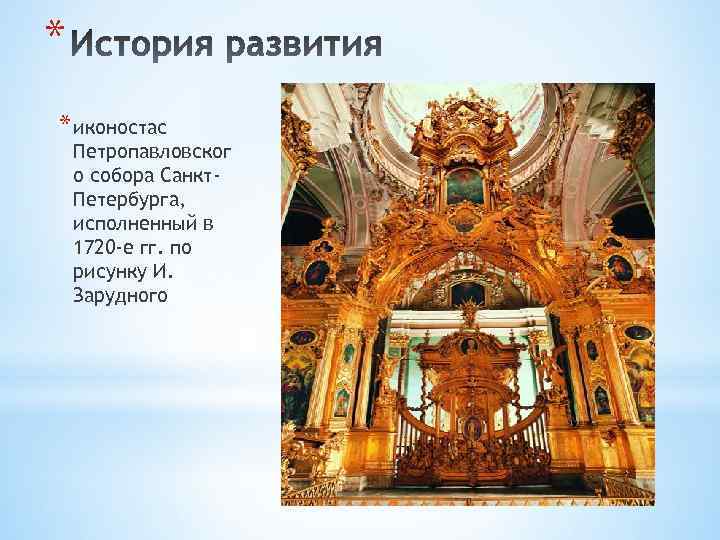 * История развития

* иконостас Петропавловского собора Санкт-Петербурга, исполненный в 1720-е гг. по рисунку И. Зарудного